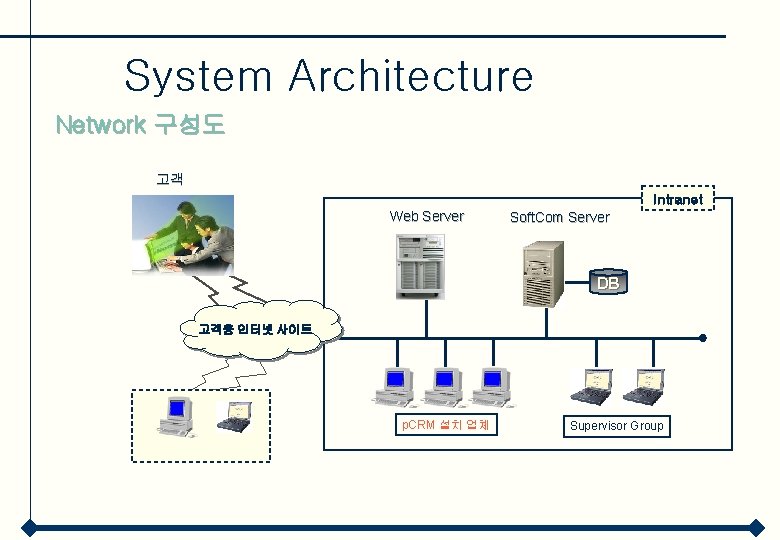 System Architecture

Network 구성도

고객

Intranet

Web Server

SoftCom Server

DB

고객용 인터넷 사이트

pCRM 설치 업체

Supervisor Group